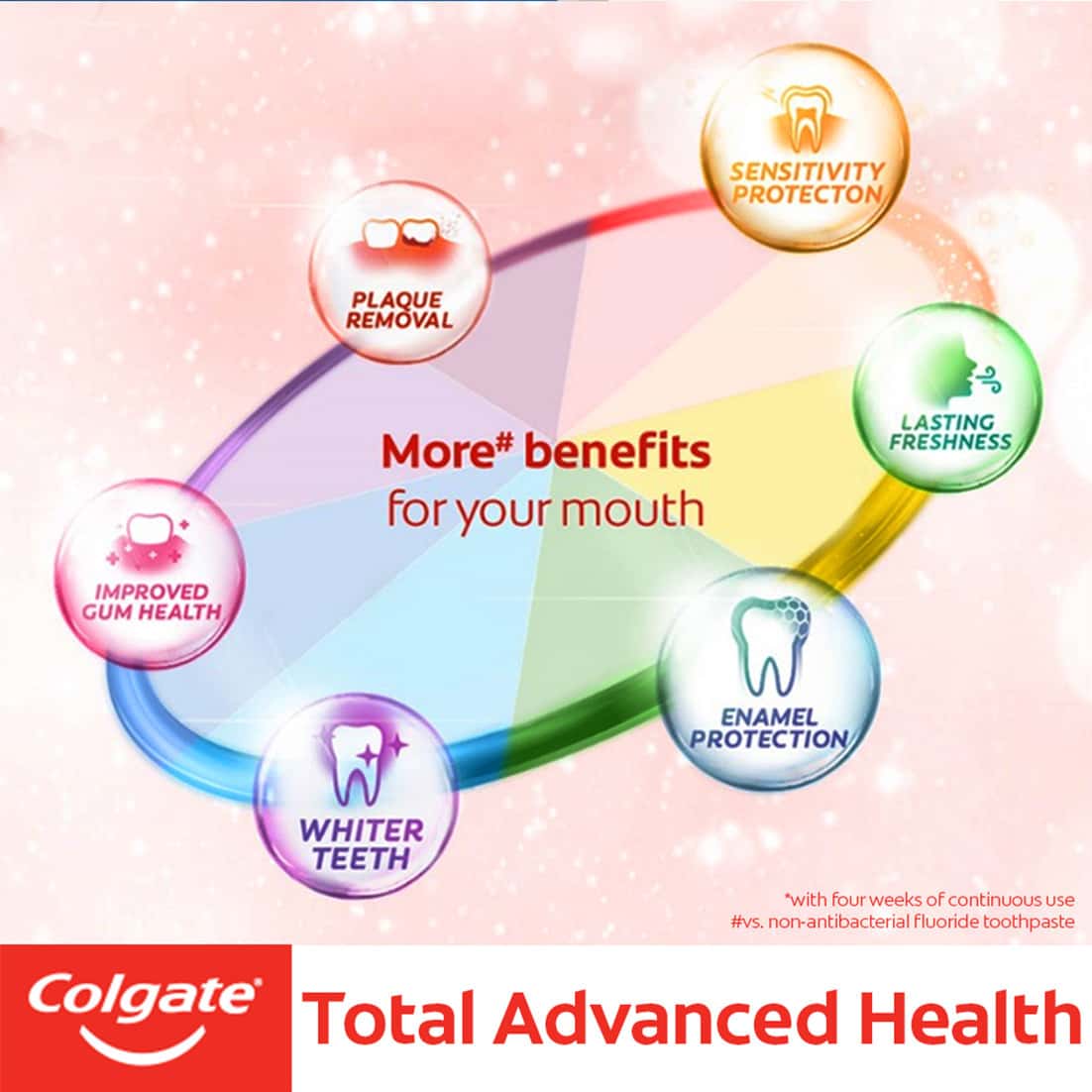 SENSITIVITY PROTECTON

PLAQUE REMOVAL

LASTING FRESHNESS

More# benefits for your mouth

IMPROVED GUM HEALTH

ENAMEL PROTECTION

WHITER TEETH

*with four weeks of continuous use
#vs. non-antibacterial fluoride toothpaste

Colgate

Total Advanced Health